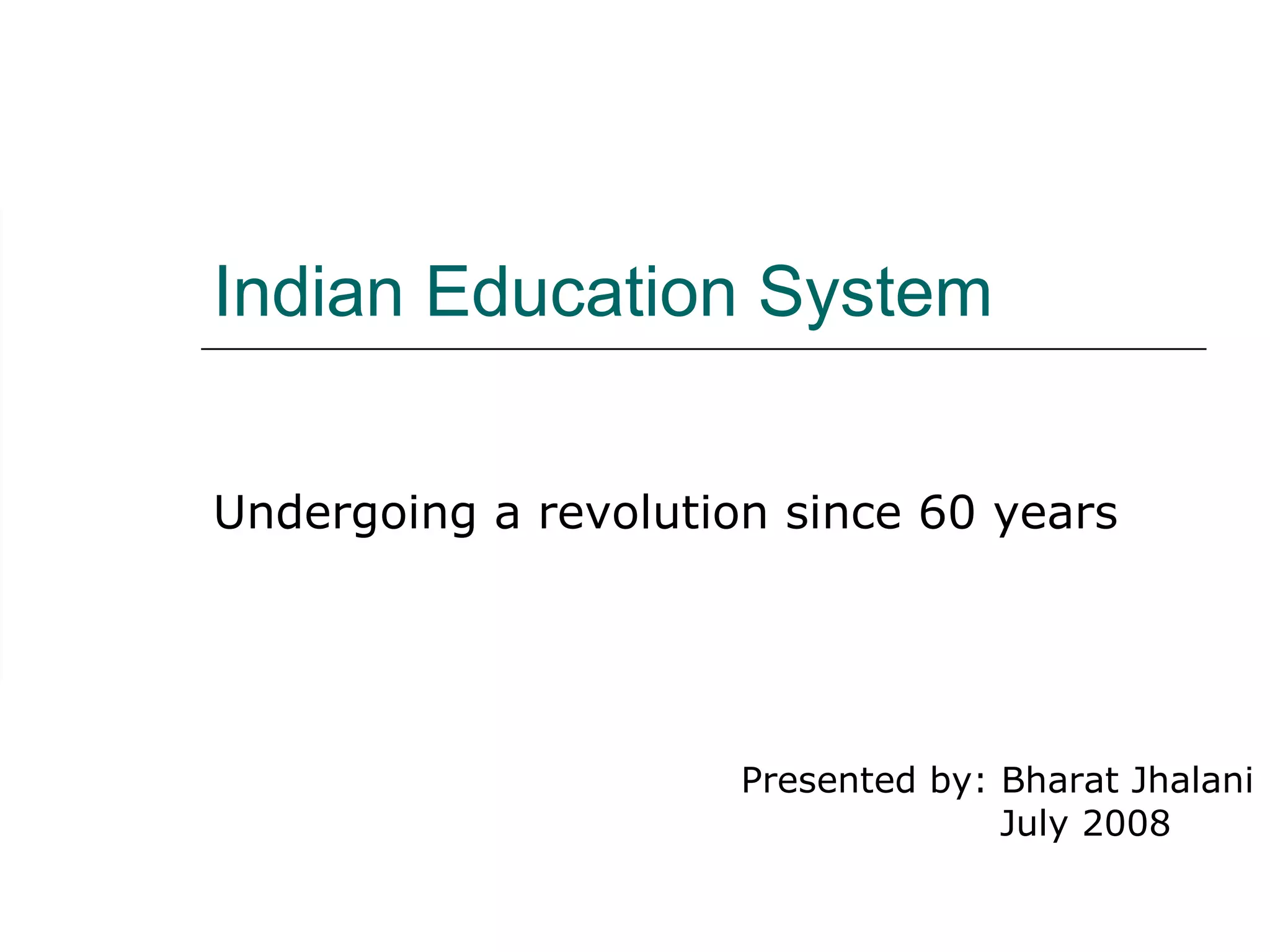 Indian Education System

Undergoing a revolution since 60 years

Presented by: Bharat Jhalani
July 2008